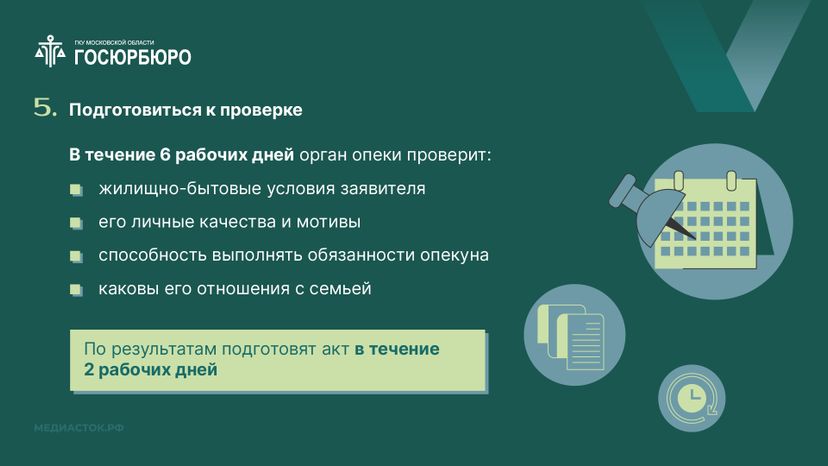 ГКУ МОСКОВСКОЙ ОБЛАСТИ
ГОСЮРБЮРО

5. Подготовиться к проверке

В течение 6 рабочих дней орган опеки проверит:

жилищно-бытовые условия заявителя

его личные качества и мотивы

способность выполнять обязанности опекуна

каковы его отношения с семьей

По результатам подготовят акт в течение 2 рабочих дней

МЕДИАСТОК.РФ